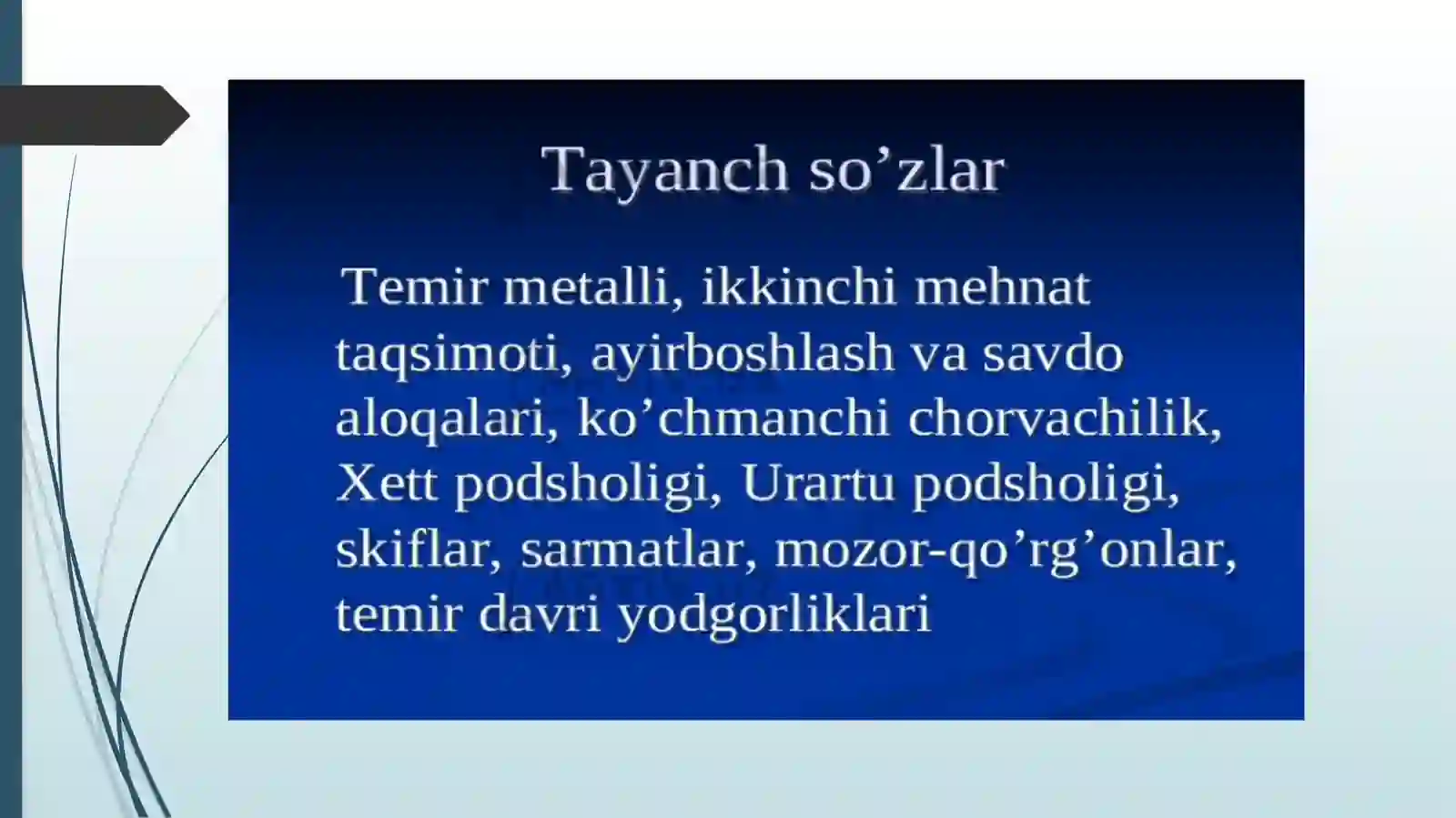 Tayanch so’zlar

Temir metalli, ikkinchi mehnat taqsimoti, ayirboshlash va savdo aloqalari, ko’chmanchi chorvachilik, Xett podsholigi, Urartu podsholigi, skiflar, sarmatlar, mozor-qo’rg’onlar, temir davri yodgorliklari